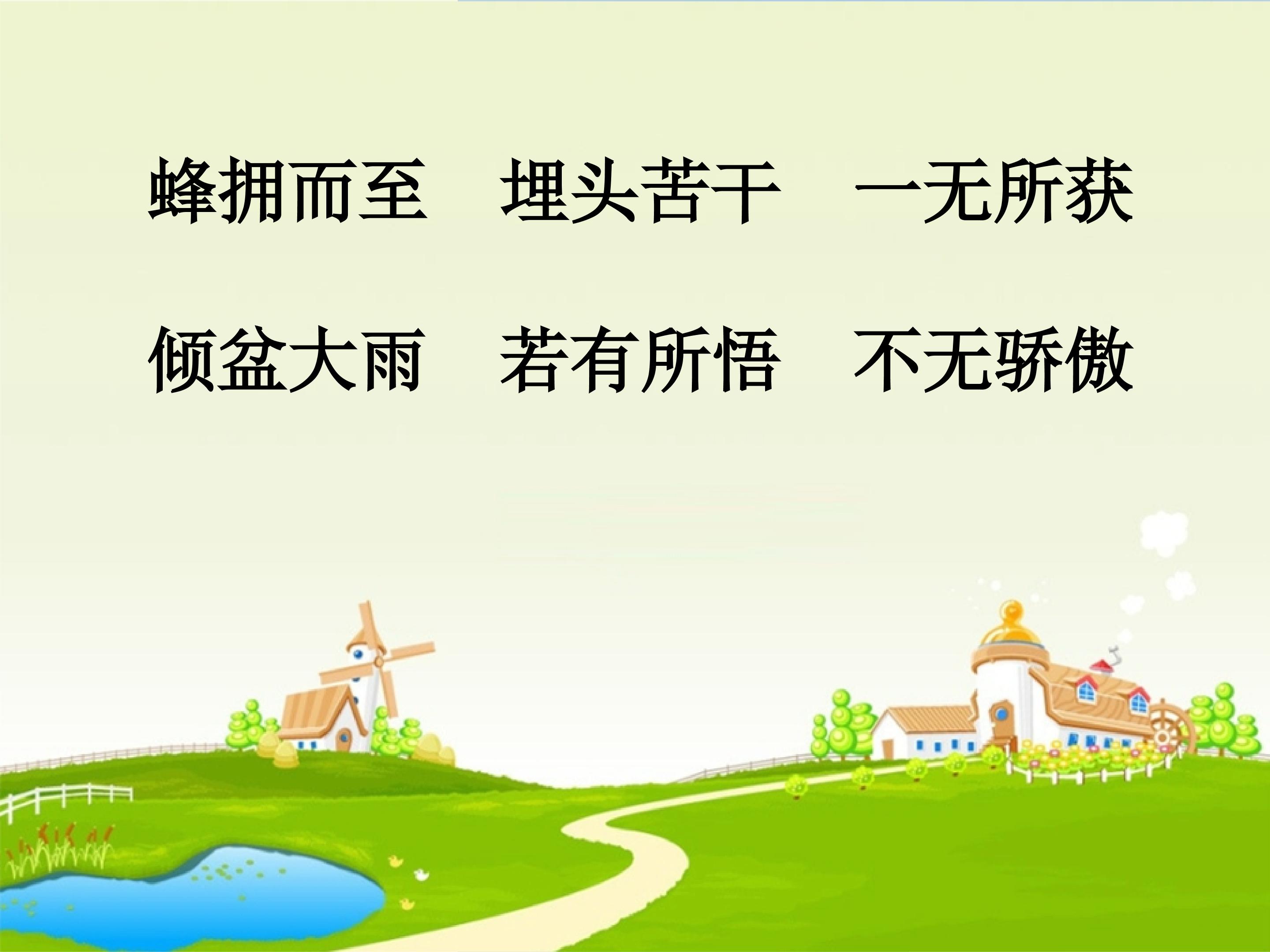 蜂拥而至　埋头苦干　一无所获

倾盆大雨　若有所悟　不无骄傲